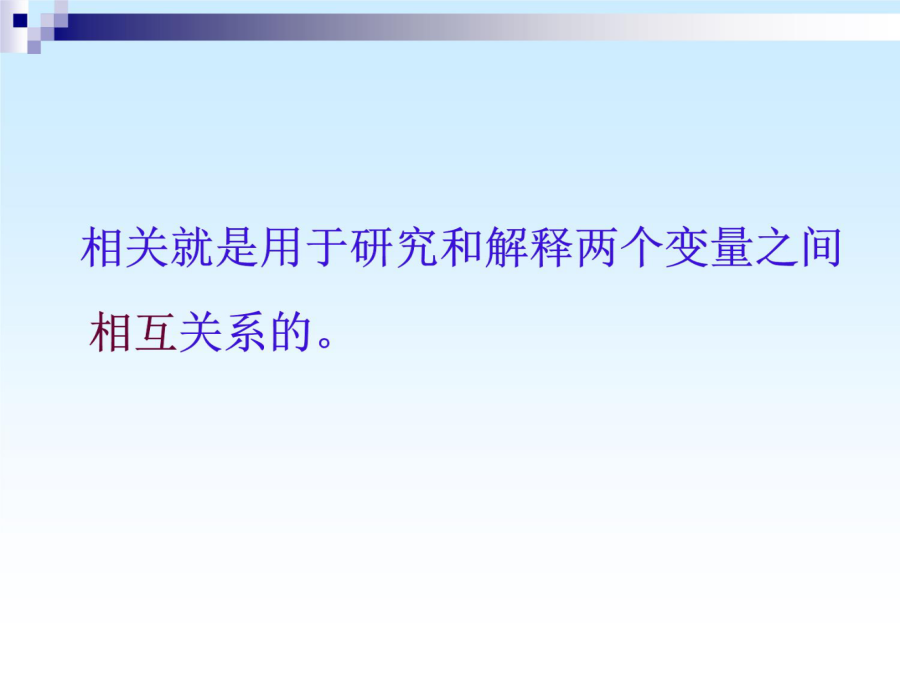 相关就是用于研究和解释两个变量之间相互关系的。